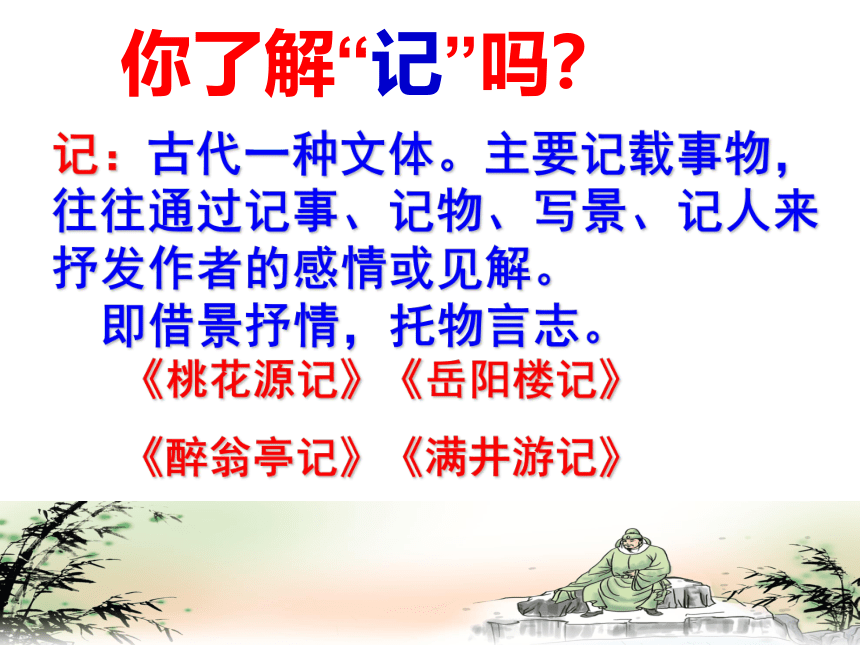 你了解“记”吗?

记：古代一种文体。主要记载事物，往往通过记事、记物、写景、记人来抒发作者的感情或见解。

即借景抒情，托物言志。

《桃花源记》《岳阳楼记》

《醉翁亭记》《满井游记》